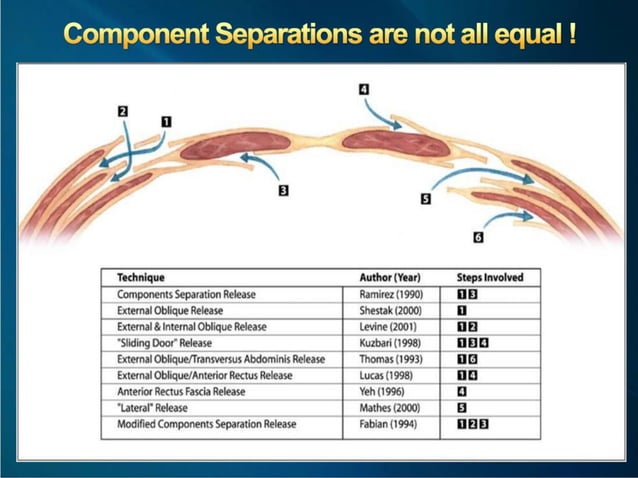 Component Separations are not all equal !

2
1
4
3
5
6

| Technique | Author (Year) | Steps Involved |
|---|---|---|
| Components Separation Release | Ramirez (1990) | 1 3 |
| External Oblique Release | Shestak (2000) | 1 |
| External & Internal Oblique Release | Levine (2001) | 1 2 |
| "Sliding Door" Release | Kuzbari (1998) | 1 3 4 |
| External Oblique/Transversus Abdominis Release | Thomas (1993) | 1 6 |
| External Oblique/Anterior Rectus Release | Lucas (1998) | 1 4 |
| Anterior Rectus Fascia Release | Yeh (1996) | 4 |
| "Lateral" Release | Mathes (2000) | 5 |
| Modified Components Separation Release | Fabian (1994) | 1 2 3 |